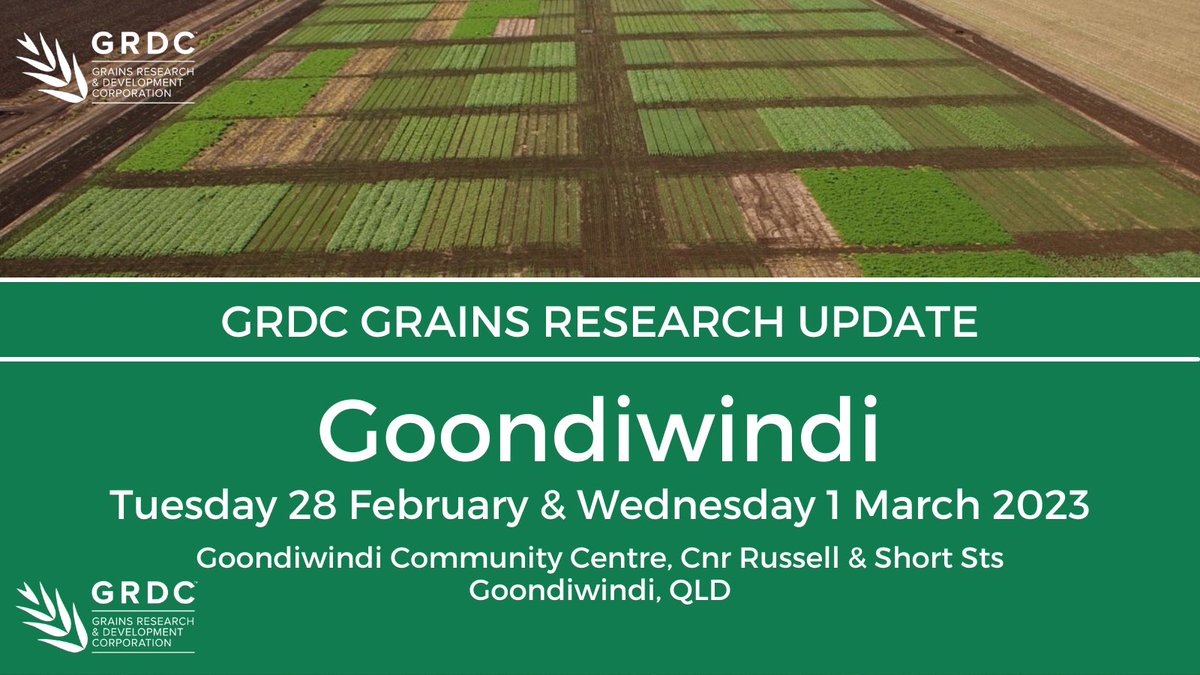 GRDC
GRAINS RESEARCH & DEVELOPMENT CORPORATION

GRDC GRAINS RESEARCH UPDATE

Goondiwindi

Tuesday 28 February & Wednesday 1 March 2023

Goondiwindi Community Centre, Cnr Russell & Short Sts
Goondiwindi, QLD

GRDC
GRAINS RESEARCH & DEVELOPMENT CORPORATION